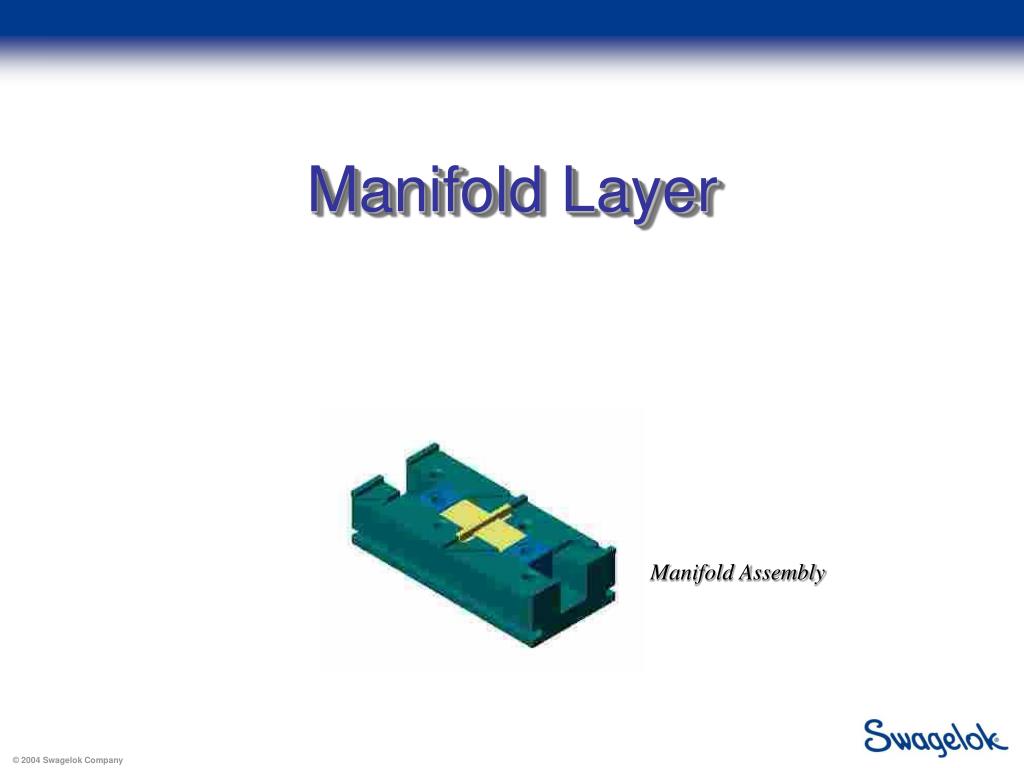 Manifold Layer

Manifold Assembly

© 2004 Swagelok Company

Swagelok